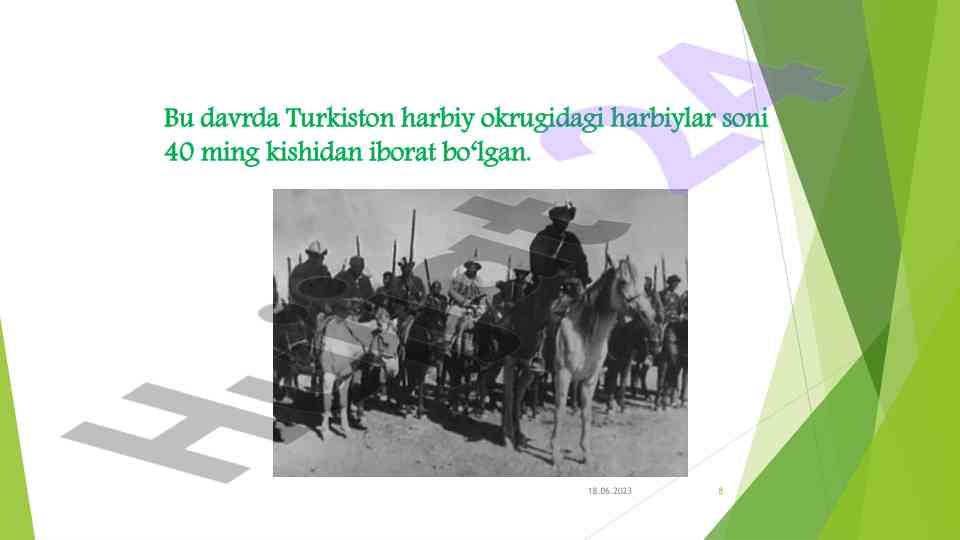 Bu davrda Turkiston harbiy okrugidagi harbiylar soni 40 ming kishidan iborat bo‘lgan.

18.06.2023

8